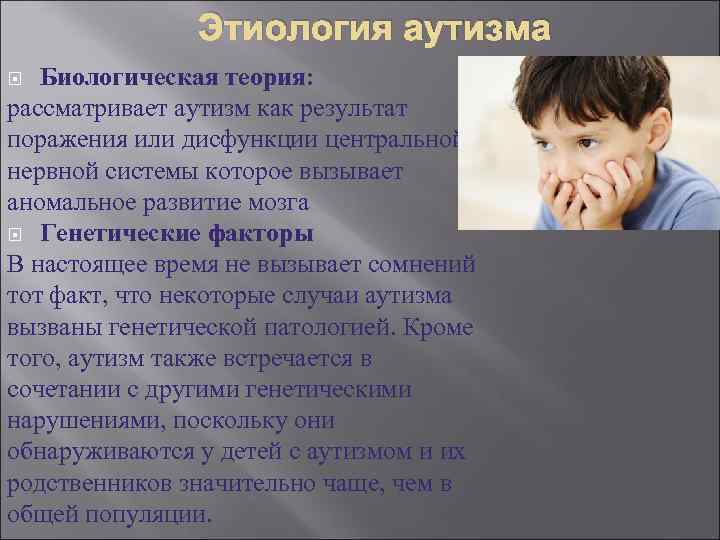 Этиология аутизма

Биологическая теория: рассматривает аутизм как результат поражения или дисфункции центральной нервной системы которое вызывает аномальное развитие мозга

Генетические факторы

В настоящее время не вызывает сомнений тот факт, что некоторые случаи аутизма вызваны генетической патологией. Кроме того, аутизм также встречается в сочетании с другими генетическими нарушениями, поскольку они обнаруживаются у детей с аутизмом и их родственников значительно чаще, чем в общей популяции.